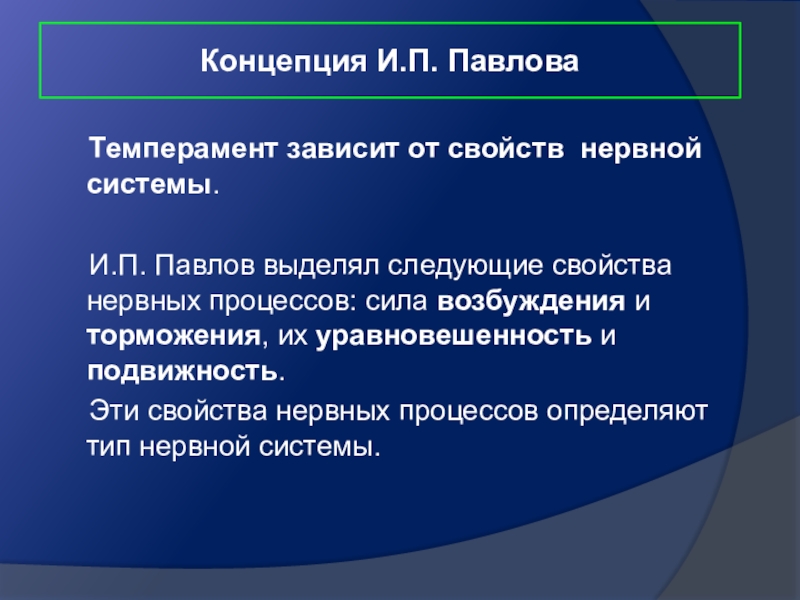 Концепция И.П. Павлова

Темперамент зависит от свойств нервной системы.

И.П. Павлов выделял следующие свойства нервных процессов: сила возбуждения и торможения, их уравновешенность и подвижность.

Эти свойства нервных процессов определяют тип нервной системы.